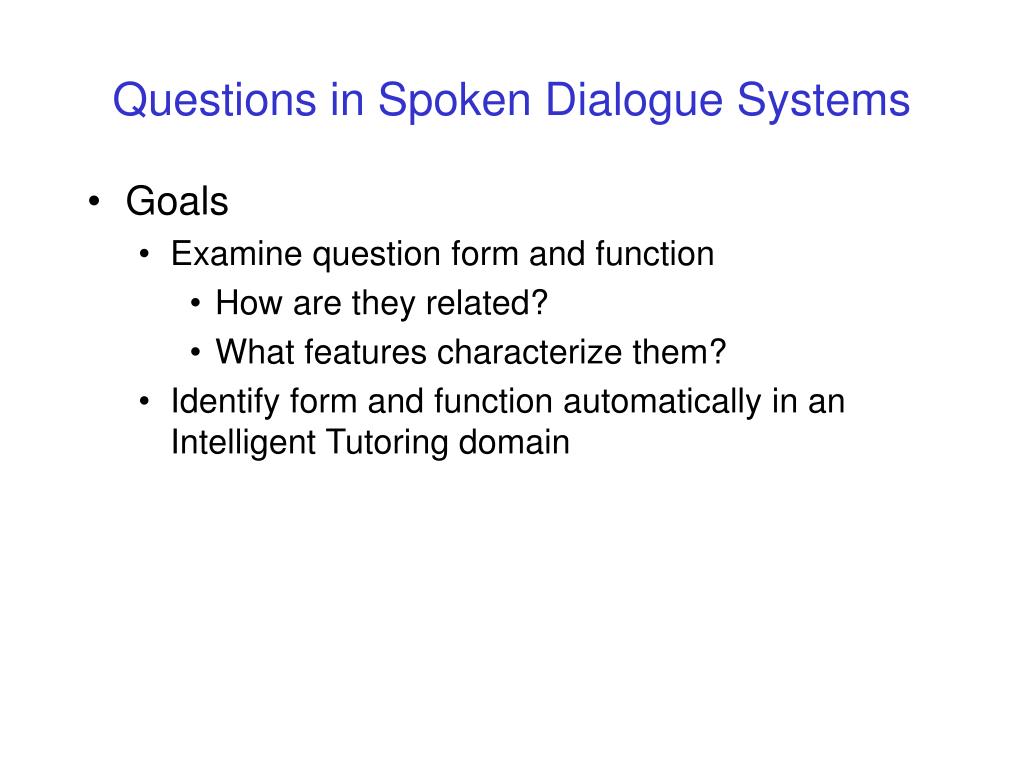 Questions in Spoken Dialogue Systems

• Goals
  • Examine question form and function
    • How are they related?
    • What features characterize them?
  • Identify form and function automatically in an Intelligent Tutoring domain